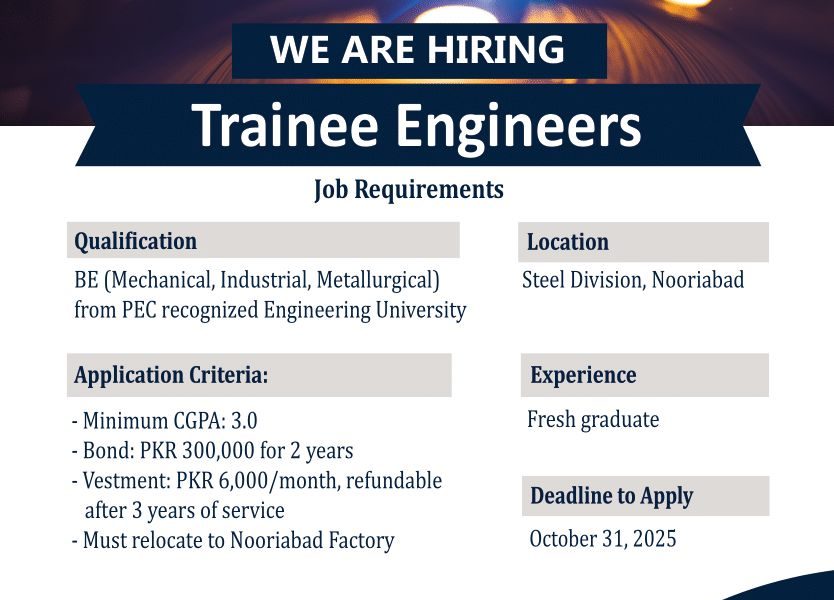 WE ARE HIRING

Trainee Engineers

Job Requirements

Qualification

BE (Mechanical, Industrial, Metallurgical) from PEC recognized Engineering University

Application Criteria:

- Minimum CGPA: 3.0
- Bond: PKR 300,000 for 2 years
- Vestment: PKR 6,000/month, refundable after 3 years of service
- Must relocate to Nooriabad Factory

Location

Steel Division, Nooriabad

Experience

Fresh graduate

Deadline to Apply

October 31, 2025